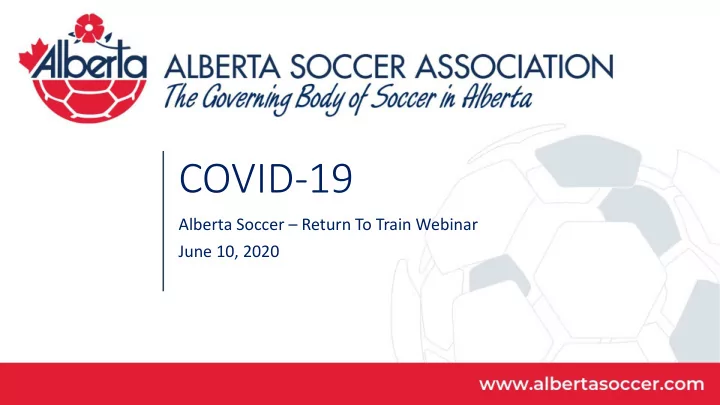 Alberta

ALBERTA SOCCER ASSOCIATION
The Governing Body of Soccer in Alberta

COVID-19

Alberta Soccer – Return To Train Webinar
June 10, 2020

www.albertasoccer.com